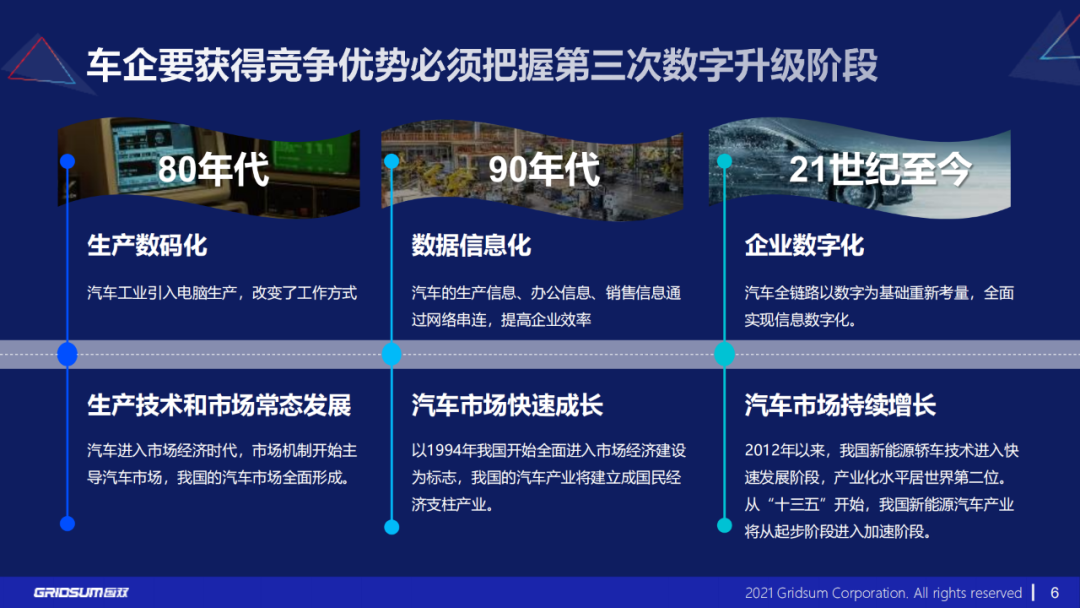 车企要获得竞争优势必须把握第三次数字升级阶段

80年代

生产数码化

汽车工业引入电脑生产，改变了工作方式

生产技术和市场常态发展

汽车进入市场经济时代，市场机制开始主导汽车市场，我国的汽车市场全面形成。

90年代

数据信息化

汽车的生产信息、办公信息、销售信息通过网络串连，提高企业效率

汽车市场快速成长

以1994年我国开始全面进入市场经济建设为标志，我国的汽车产业将建立成国民经济支柱产业。

21世纪至今

企业数字化

汽车全链路以数字为基础重新考量，全面实现信息数字化。

汽车市场持续增长

2012年以来，我国新能源轿车技术进入快速发展阶段，产业化水平居世界第二位。从“十三五”开始，我国新能源汽车产业将从起步阶段进入加速阶段。

GRIDSUM国双

2021 Gridsum Corporation. All rights reserved | 6